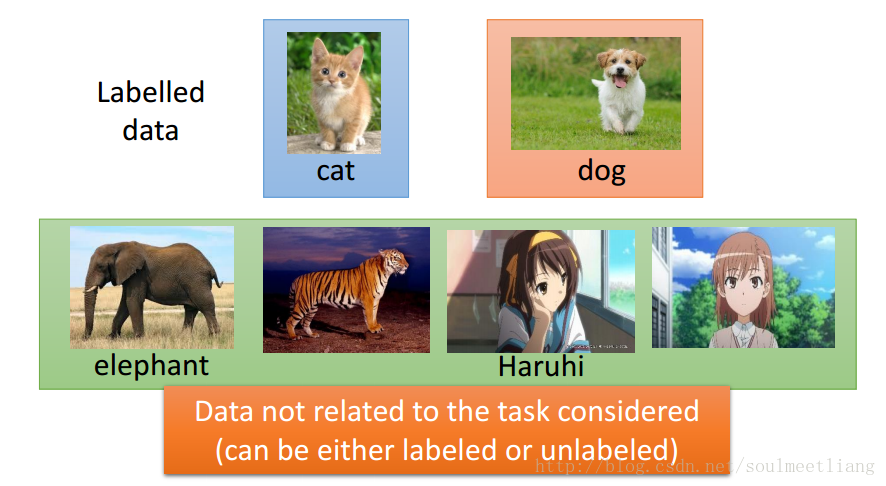 Labelled data

cat

dog

elephant

Haruhi

Data not related to the task considered (can be either labeled or unlabeled)

http://blog.csdn.net/soulmeetliang